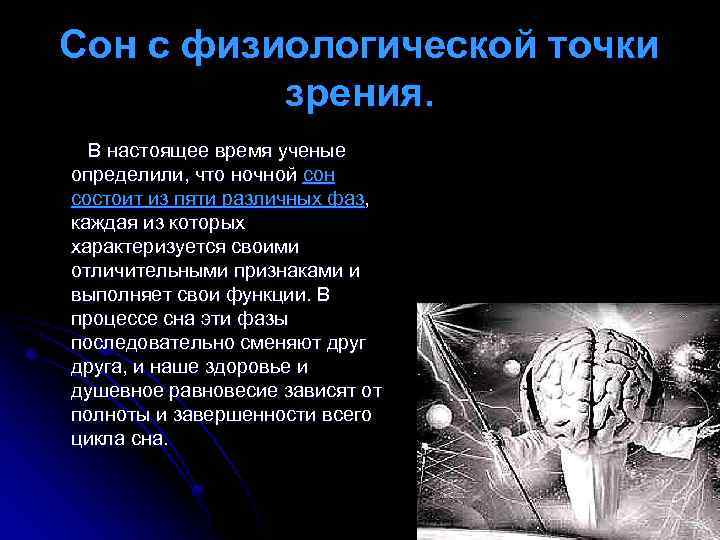 Сон с физиологической точки зрения.

В настоящее время ученые определили, что ночной сон состоит из пяти различных фаз, каждая из которых характеризуется своими отличительными признаками и выполняет свои функции. В процессе сна эти фазы последовательно сменяют друг друга, и наше здоровье и душевное равновесие зависят от полноты и завершенности всего цикла сна.